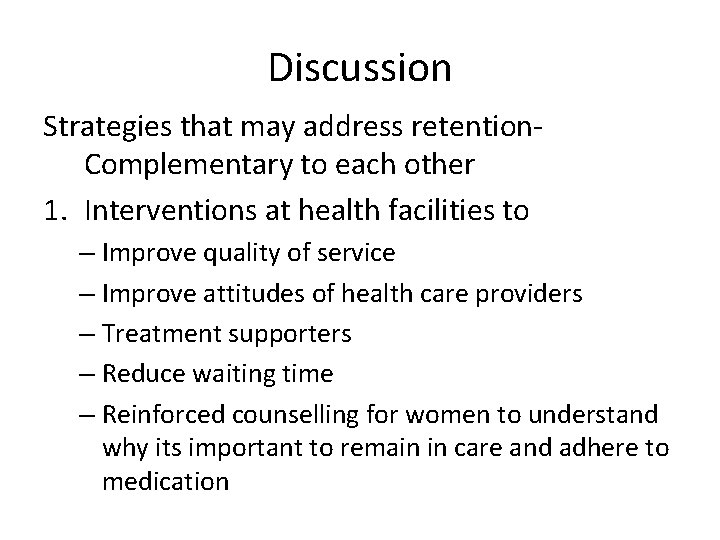 Discussion

Strategies that may address retention- Complementary to each other

1. Interventions at health facilities to
– Improve quality of service
– Improve attitudes of health care providers
– Treatment supporters
– Reduce waiting time
– Reinforced counselling for women to understand why its important to remain in care and adhere to medication